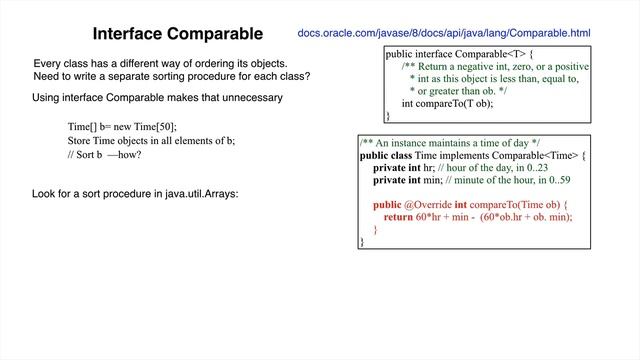 Interface Comparable

docs.oracle.com/javase/8/docs/api/java/lang/Comparable.html

Every class has a different way of ordering its objects.
Need to write a separate sorting procedure for each class?

Using interface Comparable makes that unnecessary

Time[] b= new Time[50];
Store Time objects in all elements of b;
// Sort b —how?

Look for a sort procedure in java.util.Arrays:

public interface Comparable<T> {
/** Return a negative int, zero, or a positive
* int as this object is less than, equal to,
* or greater than ob. */
int compareTo(T ob);
}

/** An instance maintains a time of day */
public class Time implements Comparable<Time> {
private int hr; // hour of the day, in 0..23
private int min; // minute of the hour, in 0..59

public @Override int compareTo(Time ob) {
return 60*hr + min - (60*ob.hr + ob. min);
}
}